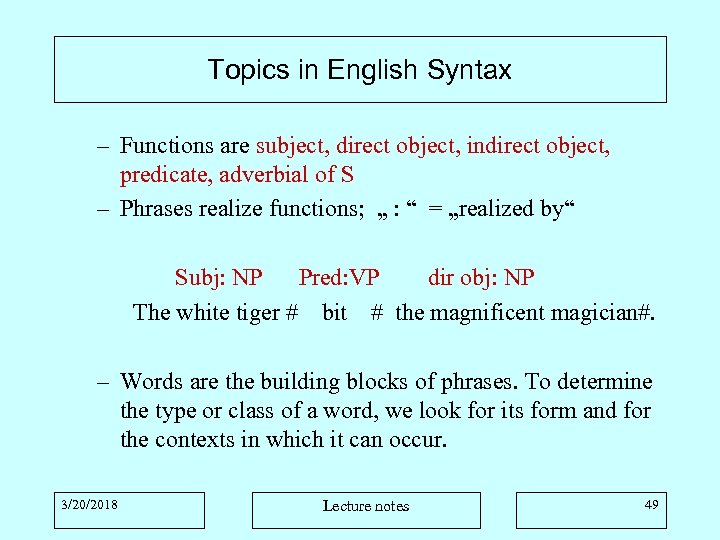 Topics in English Syntax

– Functions are subject, direct object, indirect object, predicate, adverbial of S

– Phrases realize functions; „ : “ = „realized by“

Subj: NP Pred:VP dir obj: NP

The white tiger # bit # the magnificent magician#.

– Words are the building blocks of phrases. To determine the type or class of a word, we look for its form and for the contexts in which it can occur.

3/20/2018

Lecture notes

49